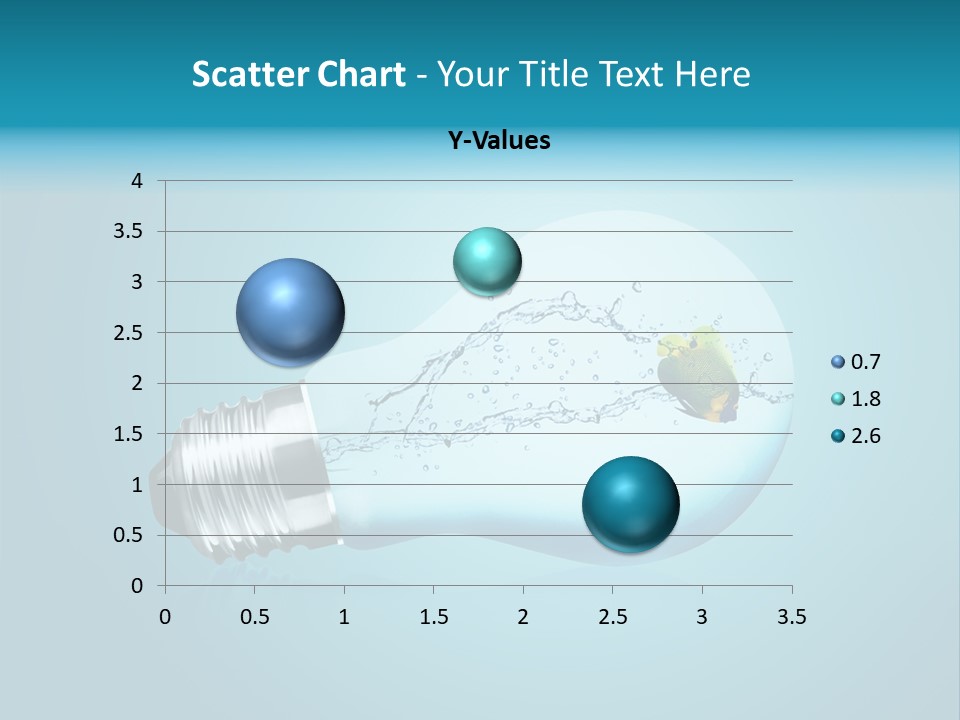 Scatter Chart - Your Title Text Here

Y-Values

4
3.5
3
2.5
2
1.5
1
0.5
0

0 0.5 1 1.5 2 2.5 3 3.5

0.7
1.8
2.6